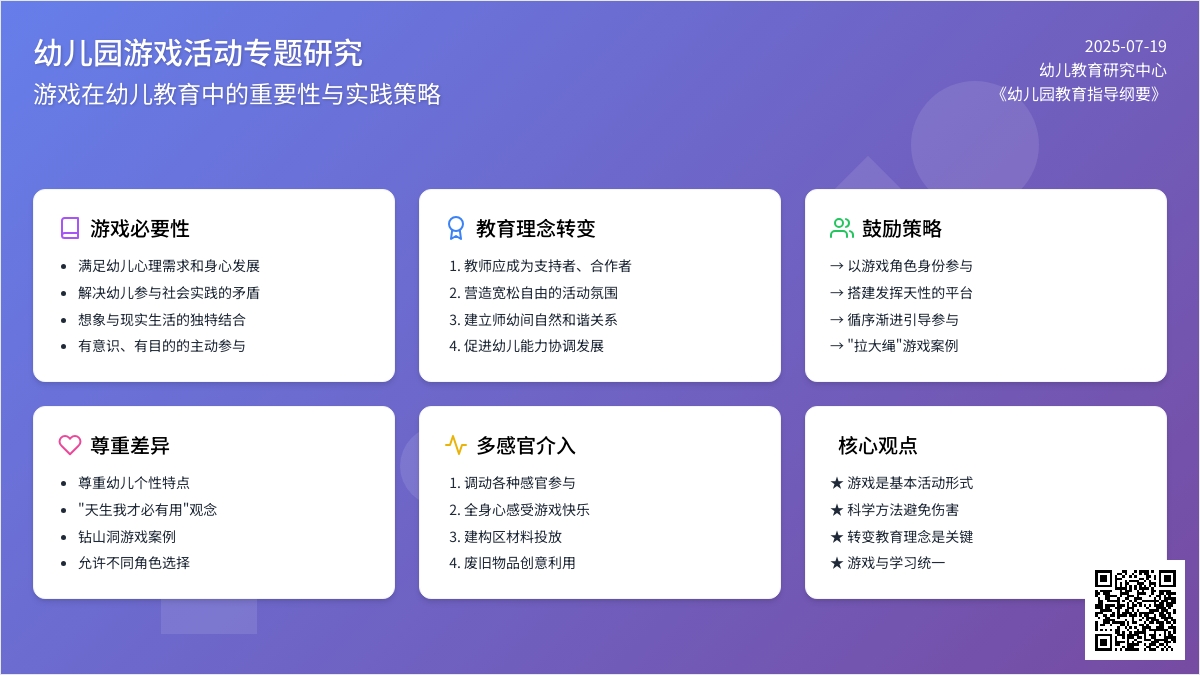 幼儿园游戏活动专题研究
游戏在幼儿教育中的重要性与实践策略

2025-07-19
幼儿教育研究中心
《幼儿园教育指导纲要》

游戏必要性
• 满足幼儿心理需求和身心发展
• 解决幼儿参与社会实践的矛盾
• 想象与现实生活的独特结合
• 有意识、有目的的主动参与

教育理念转变
1. 教师应成为支持者、合作者
2. 营造宽松自由的活动氛围
3. 建立师幼间自然和谐关系
4. 促进幼儿能力协调发展

鼓励策略
→ 以游戏角色身份参与
→ 搭建发挥天性的平台
→ 循序渐进引导参与
→ "拉大绳"游戏案例

尊重差异
• 尊重幼儿个性特点
• "天生我才必有用"观念
• 钻山洞游戏案例
• 允许不同角色选择

多感官介入
1. 调动各种感官参与
2. 全身心感受游戏快乐
3. 建构区材料投放
4. 废旧物品创意利用

核心观点
★ 游戏是基本活动形式
★ 科学方法避免伤害
★ 转变教育理念是关键
★ 游戏与学习统一